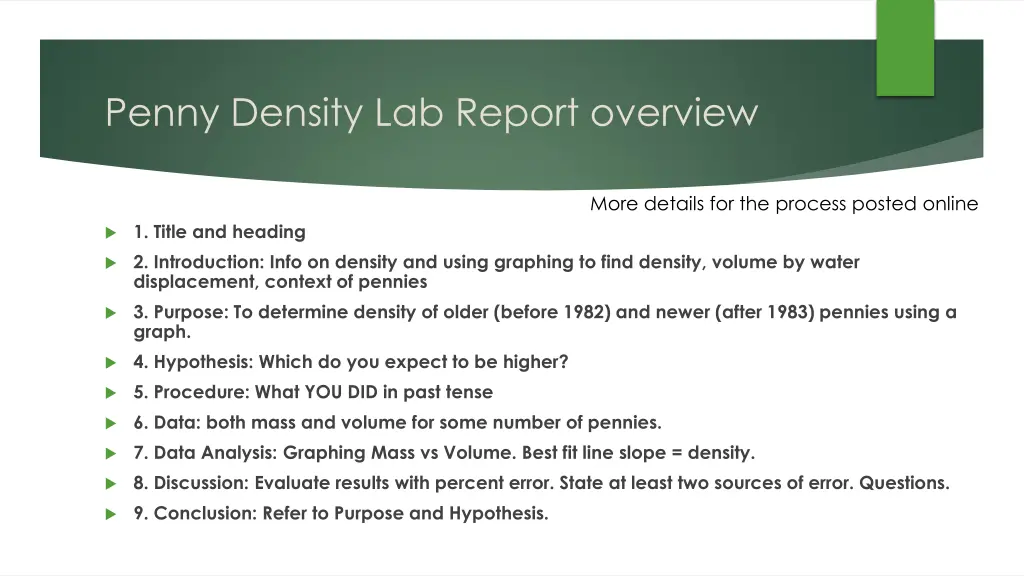 Penny Density Lab Report overview

More details for the process posted online

1. Title and heading

2. Introduction: Info on density and using graphing to find density, volume by water displacement, context of pennies

3. Purpose: To determine density of older (before 1982) and newer (after 1983) pennies using a graph.

4. Hypothesis: Which do you expect to be higher?

5. Procedure: What YOU DID in past tense

6. Data: both mass and volume for some number of pennies.

7. Data Analysis: Graphing Mass vs Volume. Best fit line slope = density.

8. Discussion: Evaluate results with percent error. State at least two sources of error. Questions.

9. Conclusion: Refer to Purpose and Hypothesis.